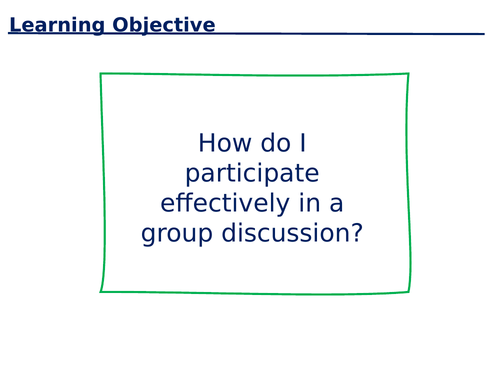 Learning Objective

How do I participate effectively in a group discussion?